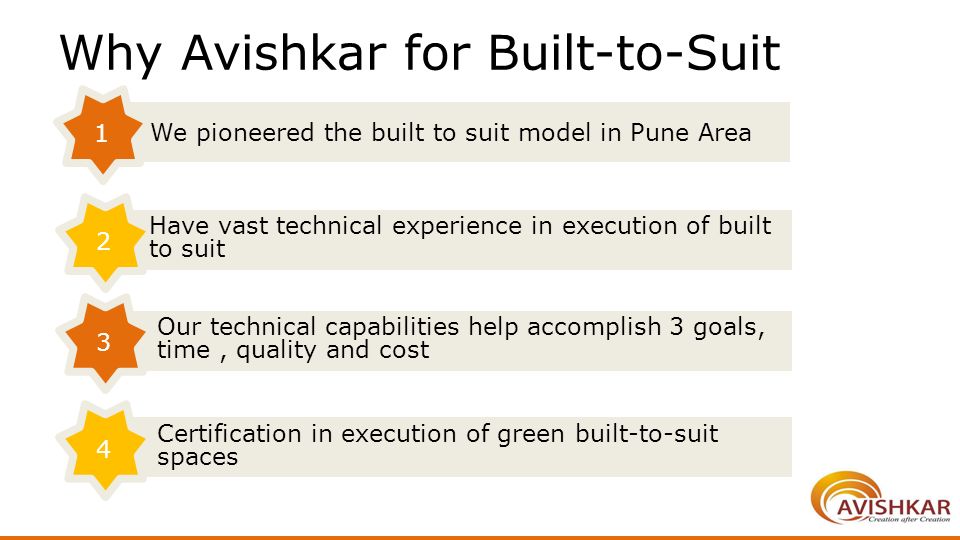 Why Avishkar for Built-to-Suit

1 We pioneered the built to suit model in Pune Area

2 Have vast technical experience in execution of built to suit

3 Our technical capabilities help accomplish 3 goals, time , quality and cost

4 Certification in execution of green built-to-suit spaces

AVISHKAR
Creation after Creation